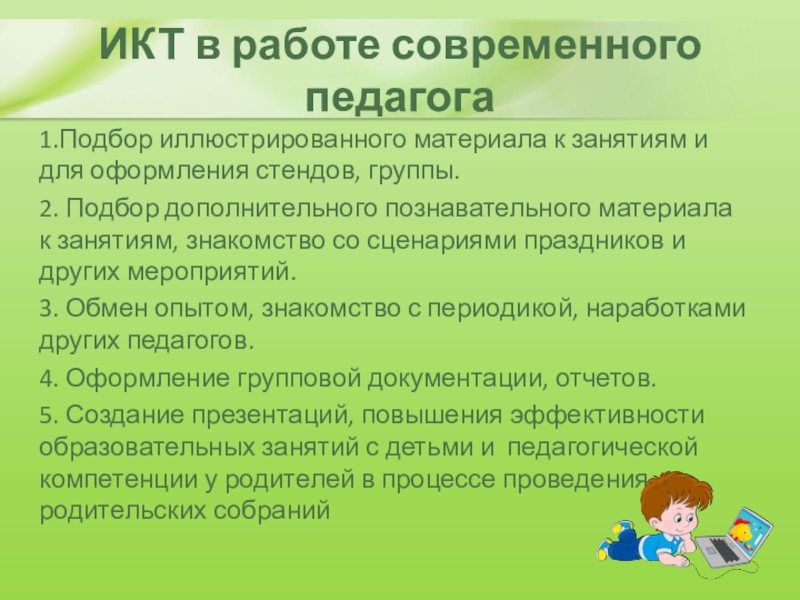 ИКТ в работе современного педагога

1.Подбор иллюстрированного материала к занятиям и для оформления стендов, группы.

2. Подбор дополнительного познавательного материала к занятиям, знакомство со сценариями праздников и других мероприятий.

3. Обмен опытом, знакомство с периодикой, наработками других педагогов.

4. Оформление групповой документации, отчетов.

5. Создание презентаций, повышения эффективности образовательных занятий с детьми и педагогической компетенции у родителей в процессе проведения родительских собраний